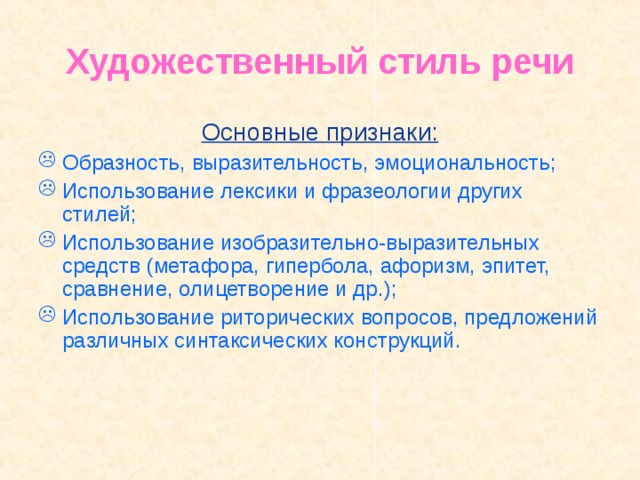 Художественный стиль речи

Основные признаки:

☹ Образность, выразительность, эмоциональность;
☹ Использование лексики и фразеологии других стилей;
☹ Использование изобразительно-выразительных средств (метафора, гипербола, афоризм, эпитет, сравнение, олицетворение и др.);
☹ Использование риторических вопросов, предложений различных синтаксических конструкций.